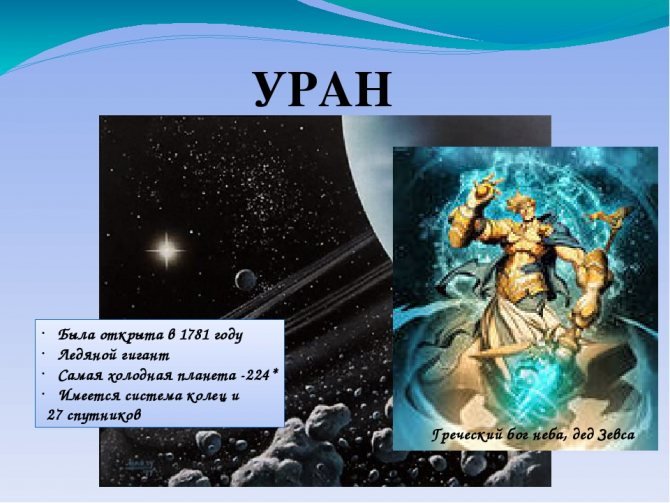 УРАН

· Была открыта в 1781 году
· Ледяной гигант
· Самая холодная планета -224*
· Имеется система колец и 27 спутников

Греческий бог неба, дед Зевса